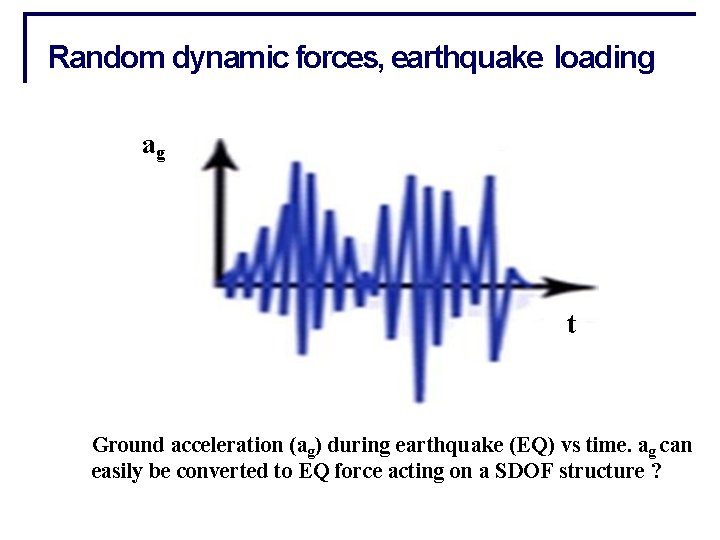 Random dynamic forces, earthquake loading

$a_g$

t

Ground acceleration ($a_g$) during earthquake (EQ) vs time. $a_g$ can easily be converted to EQ force acting on a SDOF structure ?